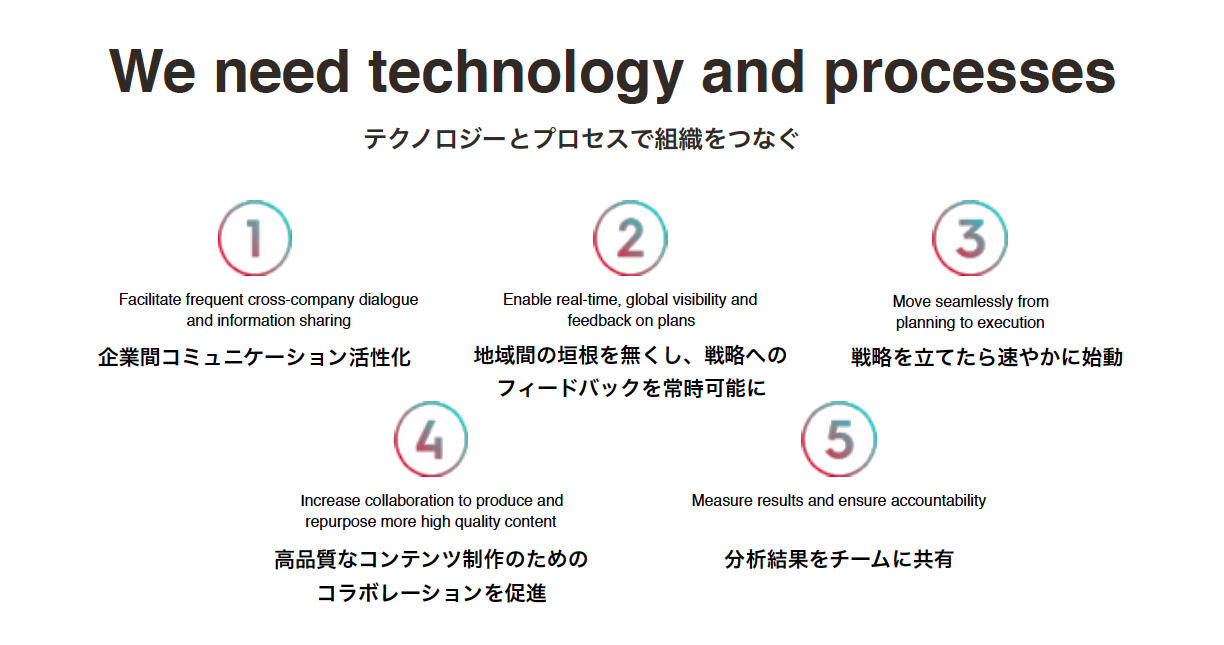 We need technology and processes

テクノロジーとプロセスで組織をつなぐ

1

Facilitate frequent cross-company dialogue and information sharing

企業間コミュニケーション活性化

2

Enable real-time, global visibility and feedback on plans

地域間の垣根を無くし、戦略へのフィードバックを常時可能に

3

Move seamlessly from planning to execution

戦略を立てたら速やかに始動

4

Increase collaboration to produce and repurpose more high quality content

高品質なコンテンツ制作のためのコラボレーションを促進

5

Measure results and ensure accountability

分析結果をチームに共有